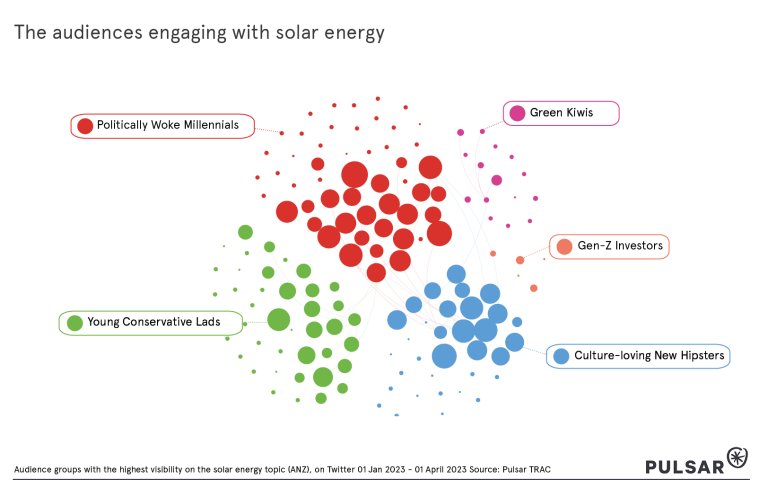 The audiences engaging with solar energy

Politically Woke Millennials

Green Kiwis

Gen-Z Investors

Young Conservative Lads

Culture-loving New Hipsters

Audience groups with the highest visibility on the solar energy topic (ANZ), on Twitter 01 Jan 2023 - 01 April 2023 Source: Pulsar TRAC

PULSAR